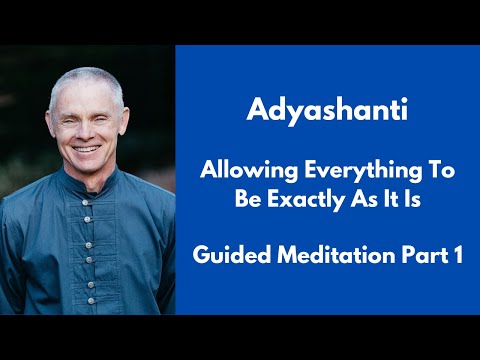 Adyashanti

Allowing Everything To Be Exactly As It Is

Guided Meditation Part 1